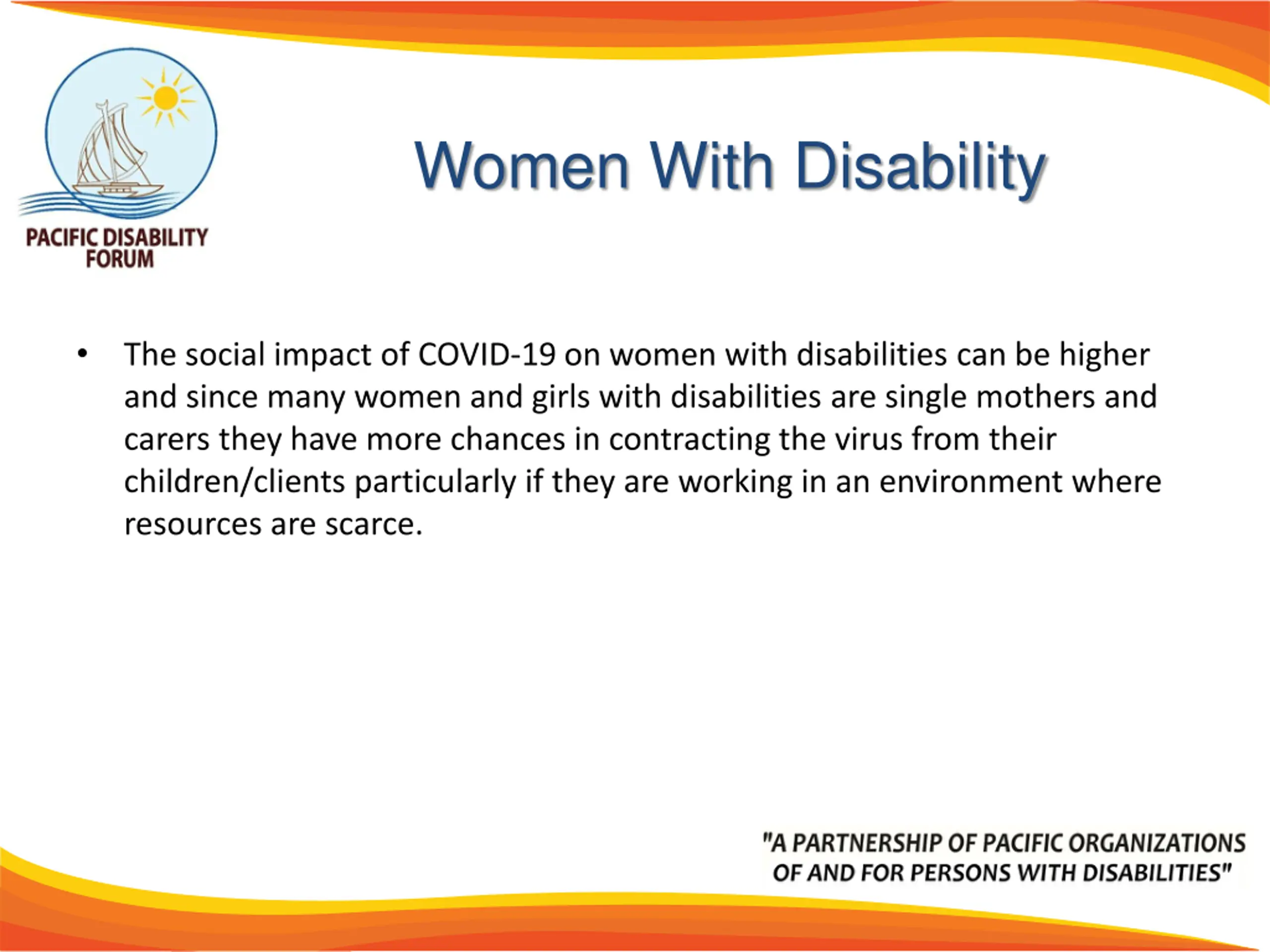 PACIFIC DISABILITY FORUM

Women With Disability

• The social impact of COVID-19 on women with disabilities can be higher and since many women and girls with disabilities are single mothers and carers they have more chances in contracting the virus from their children/clients particularly if they are working in an environment where resources are scarce.

"A PARTNERSHIP OF PACIFIC ORGANIZATIONS OF AND FOR PERSONS WITH DISABILITIES"